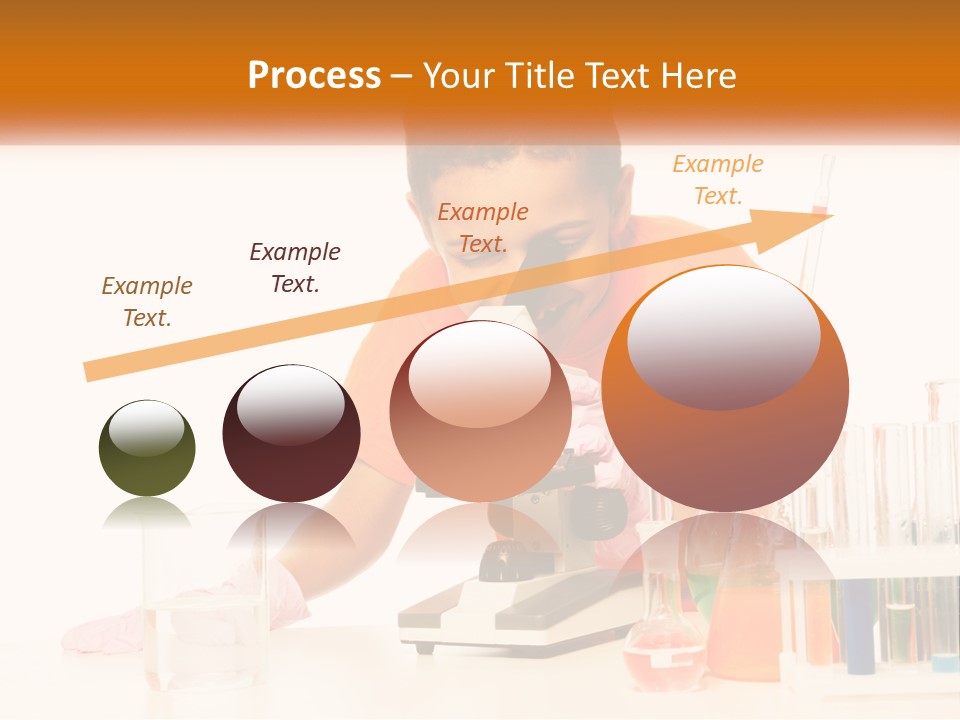 Process – Your Title Text Here

Example Text.

Example Text.

Example Text.

Example Text.